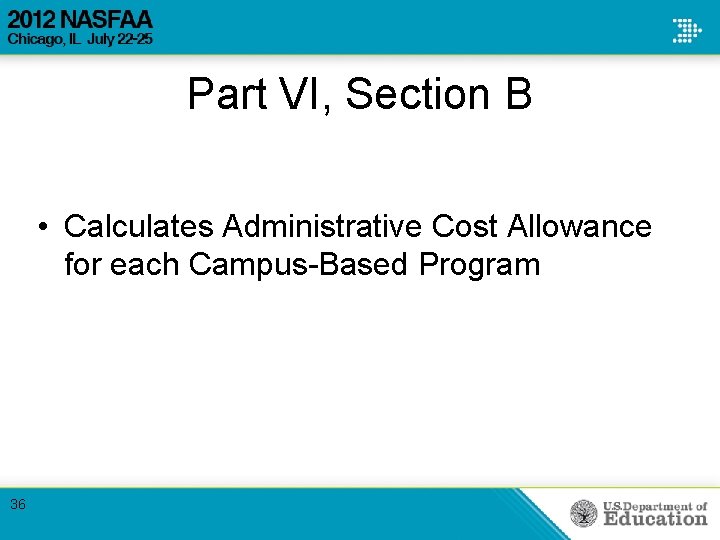 2012 NASFAA
Chicago, IL July 22-25

Part VI, Section B

• Calculates Administrative Cost Allowance for each Campus-Based Program

36

U.S. Department of Education